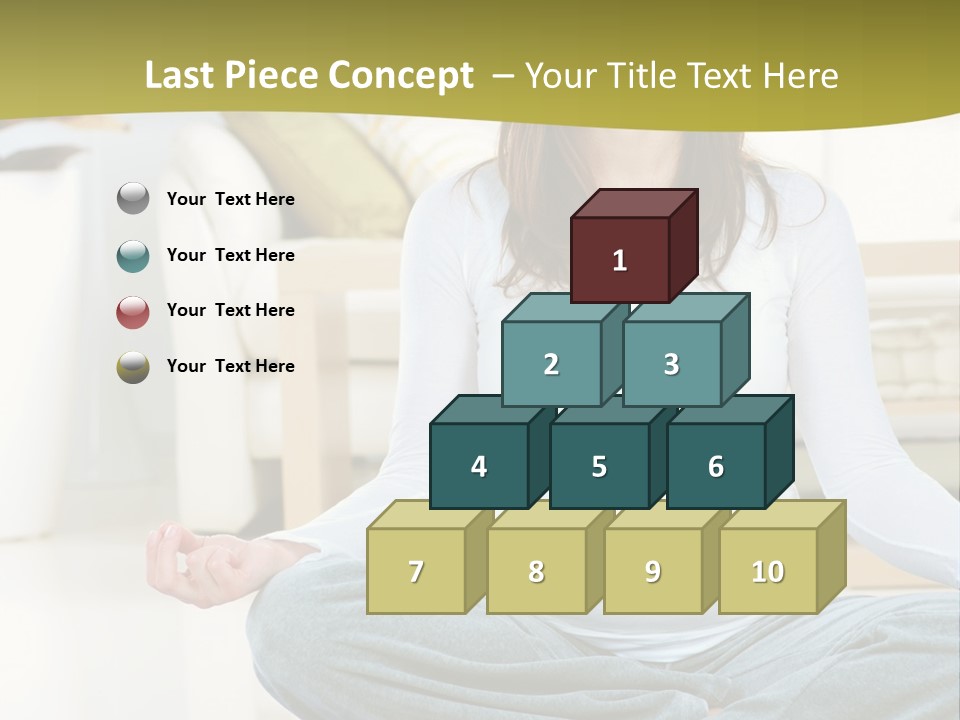 Last Piece Concept – Your Title Text Here

Your Text Here

Your Text Here

Your Text Here

Your Text Here

1

2

3

4

5

6

7

8

9

10